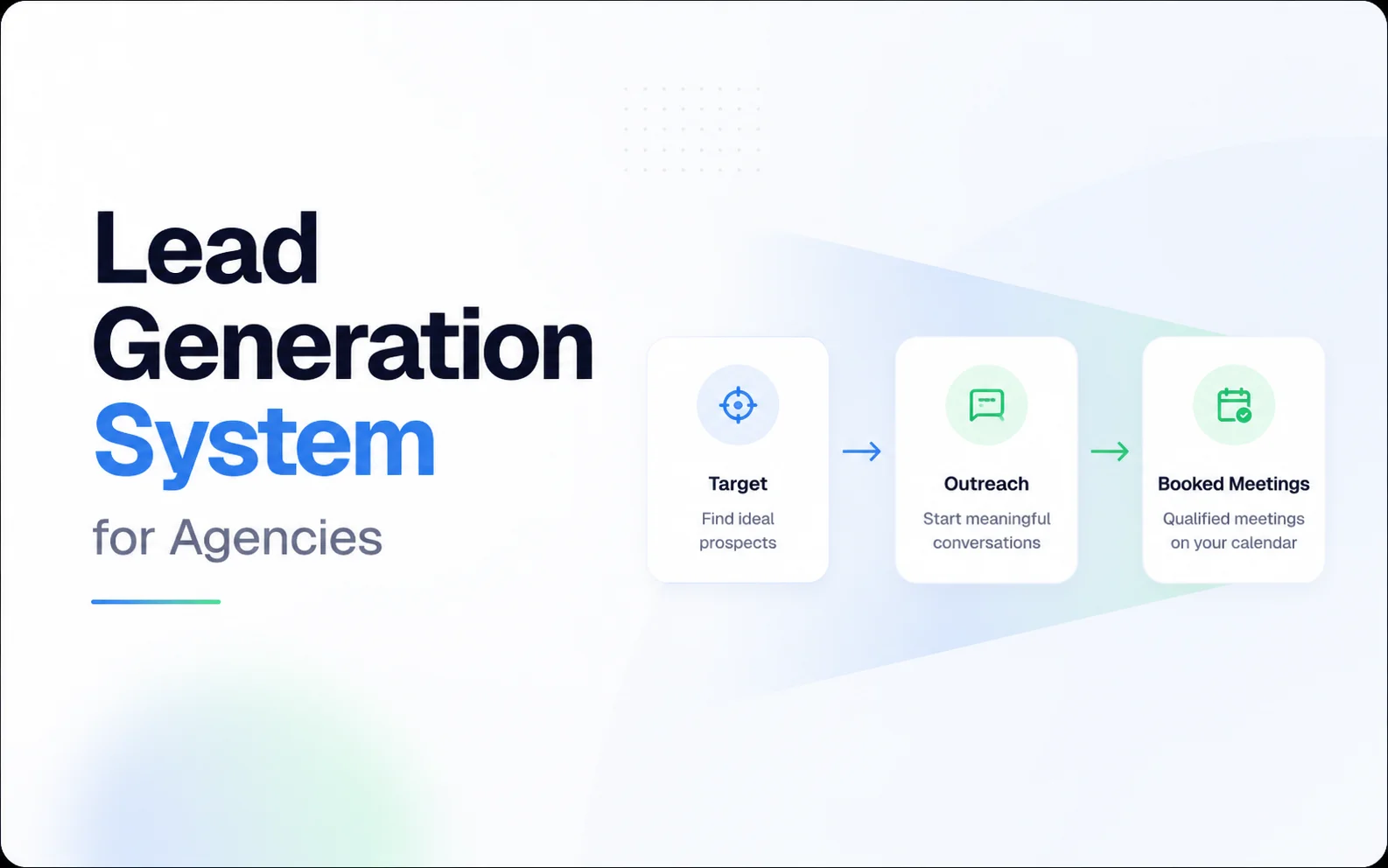 Lead Generation System

for Agencies

Target

Find ideal prospects

Outreach

Start meaningful conversations

Booked Meetings

Qualified meetings on your calendar